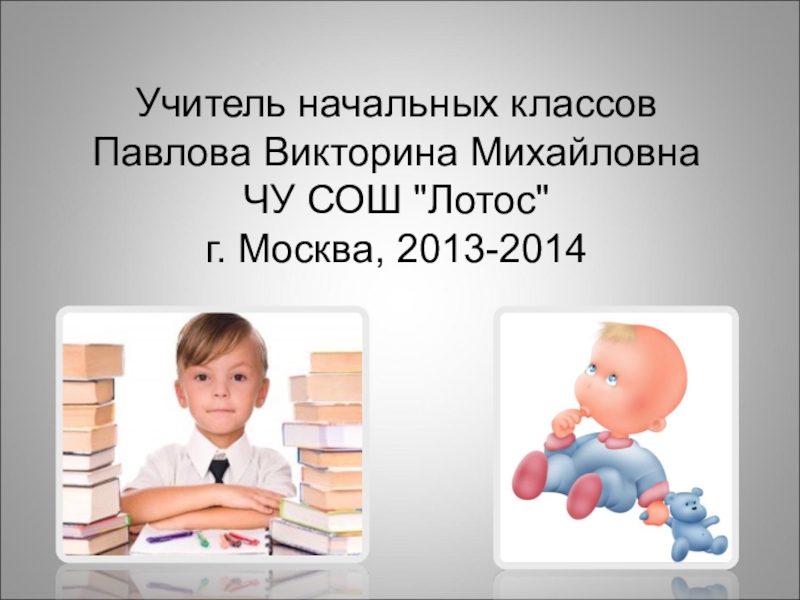 Учитель начальных классов
Павлова Викторина Михайловна
ЧУ СОШ "Лотос"
г. Москва, 2013-2014